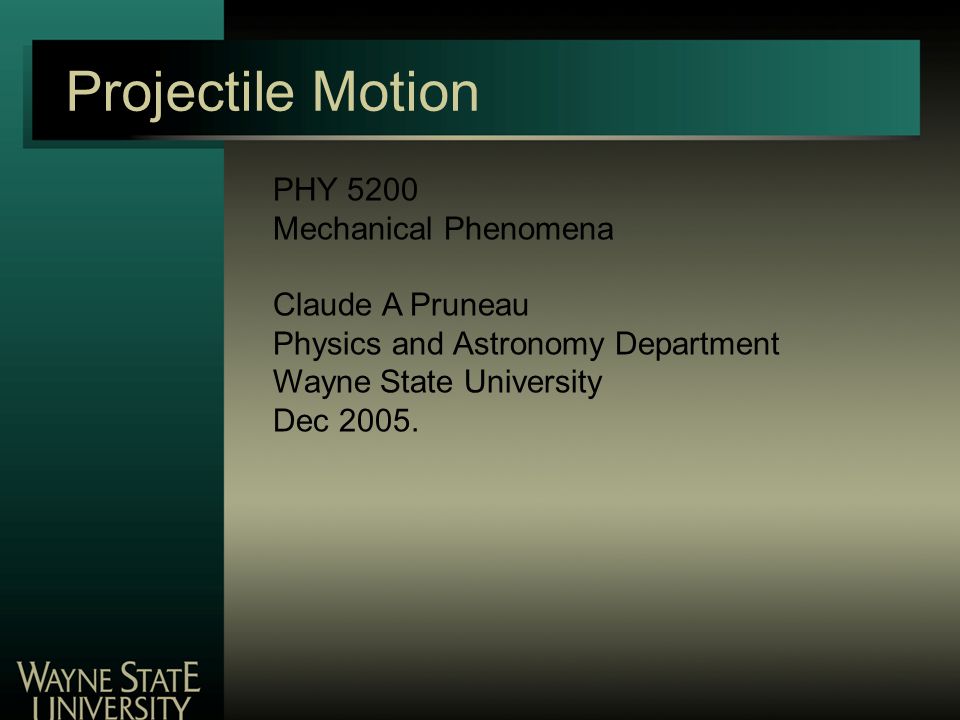 Projectile Motion

PHY 5200
Mechanical Phenomena

Claude A Pruneau
Physics and Astronomy Department
Wayne State University
Dec 2005.

WAYNE STATE
UNIVERSITY